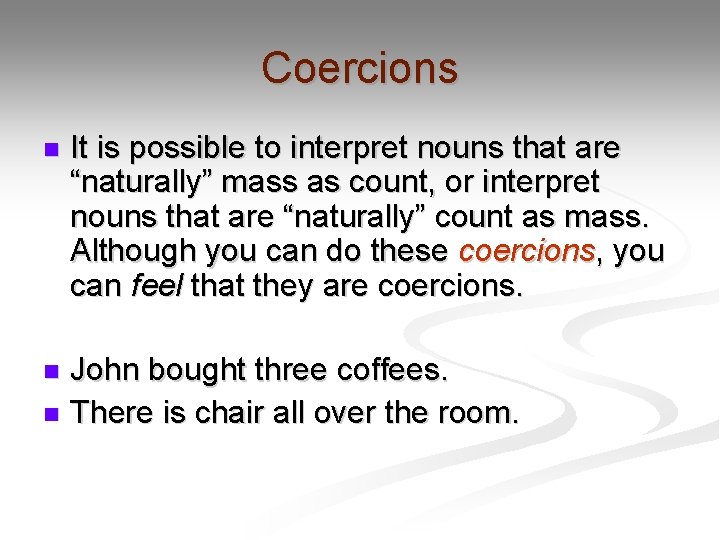 Coercions

It is possible to interpret nouns that are “naturally” mass as count, or interpret nouns that are “naturally” count as mass. Although you can do these coercions, you can feel that they are coercions.

John bought three coffees.

There is chair all over the room.